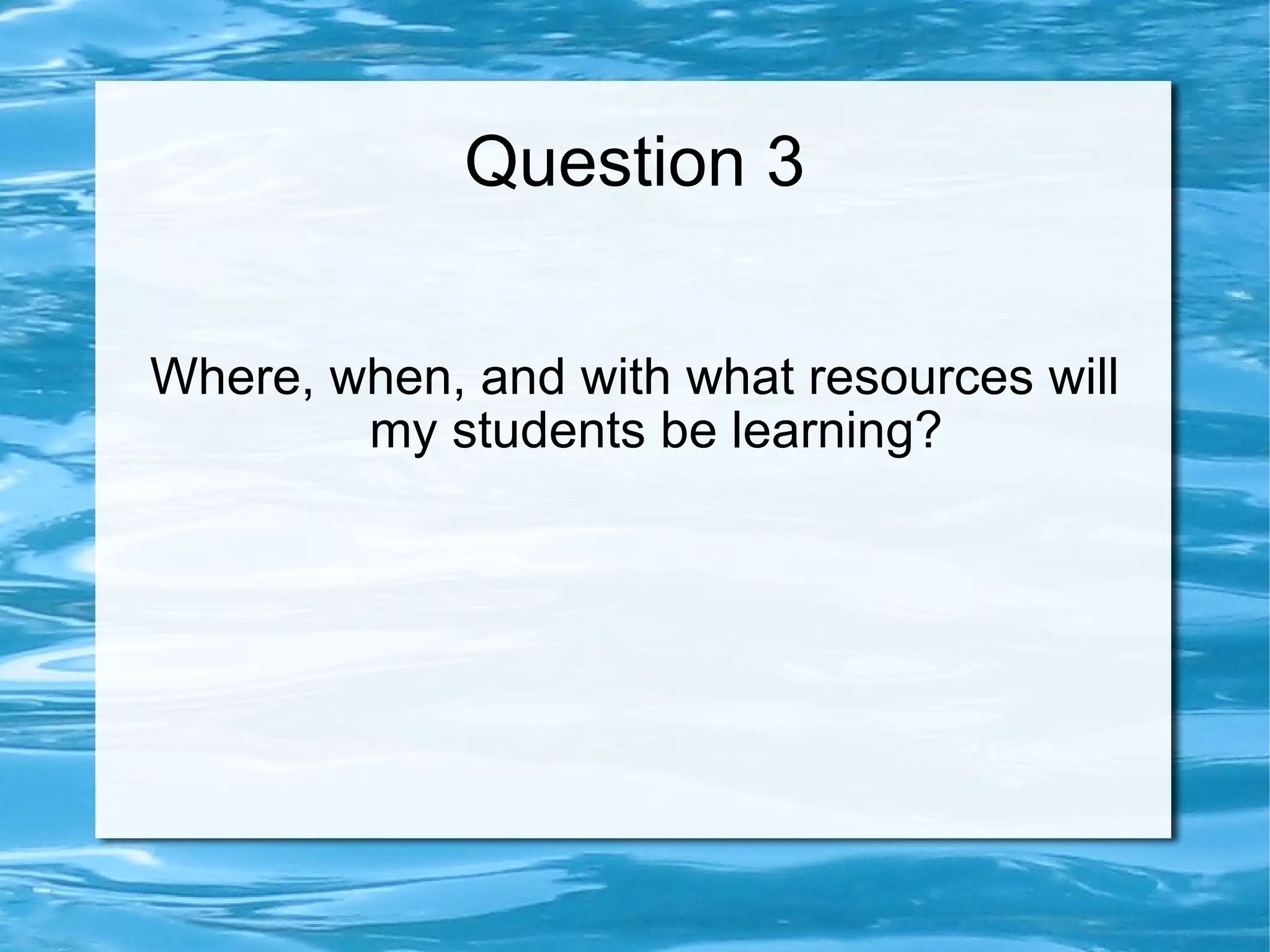 Question 3

Where, when, and with what resources will my students be learning?